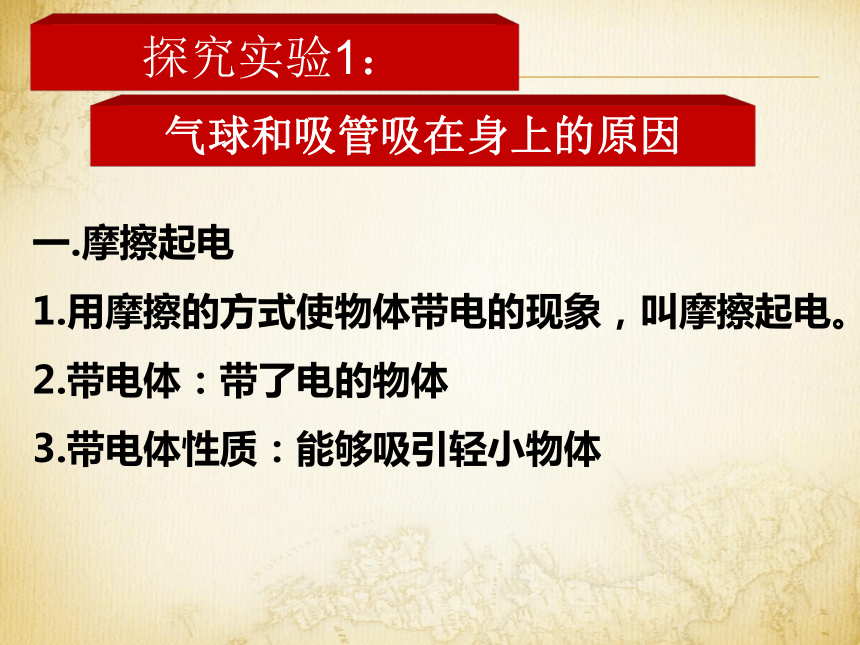 探究实验1：

气球和吸管吸在身上的原因

一.摩擦起电

1.用摩擦的方式使物体带电的现象，叫摩擦起电。

2.带电体：带了电的物体

3.带电体性质：能够吸引轻小物体